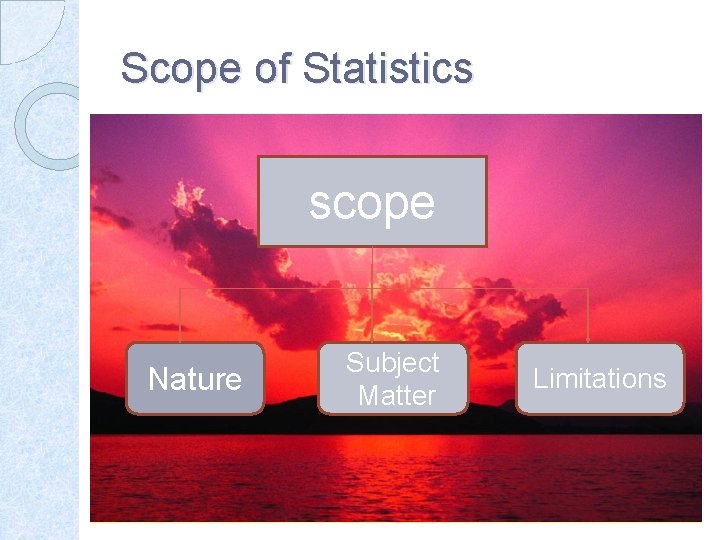 Scope of Statistics

scope

Nature

Subject Matter

Limitations